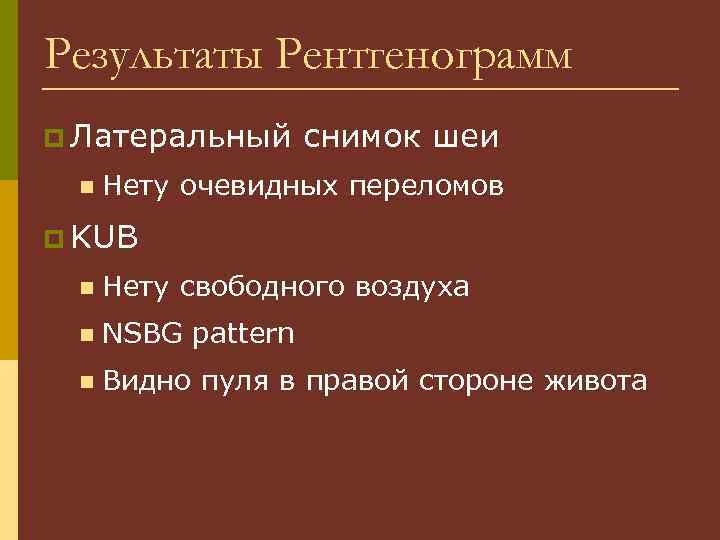 Результаты Рентгенограмм

Латеральный снимок шеи

Нету очевидных переломов

KUB

Нету свободного воздуха

NSBG pattern

Видно пуля в правой стороне живота